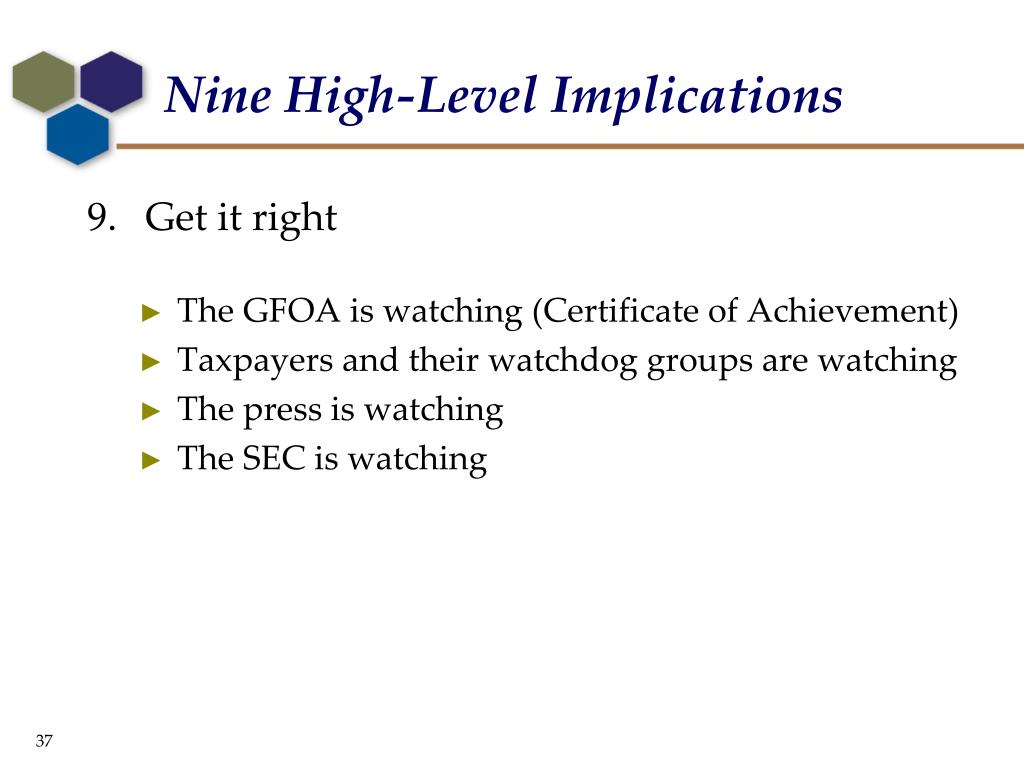 Nine High-Level Implications

9. Get it right

► The GFOA is watching (Certificate of Achievement)
► Taxpayers and their watchdog groups are watching
► The press is watching
► The SEC is watching

37